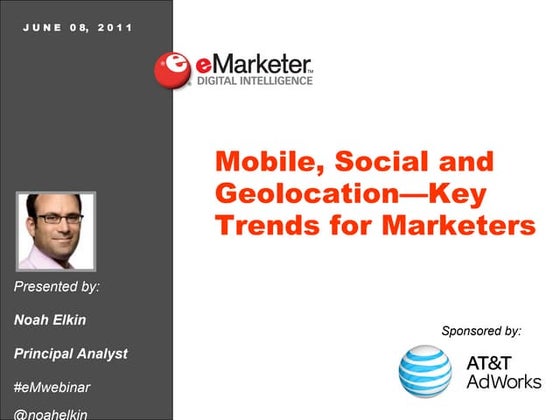 JUNE 08, 2011

eMarketer™
DIGITAL INTELLIGENCE

Mobile, Social and Geolocation—Key Trends for Marketers

Presented by:

Noah Elkin

Principal Analyst

#eMwebinar

@noahelkin

Sponsored by:

AT&T
AdWorks